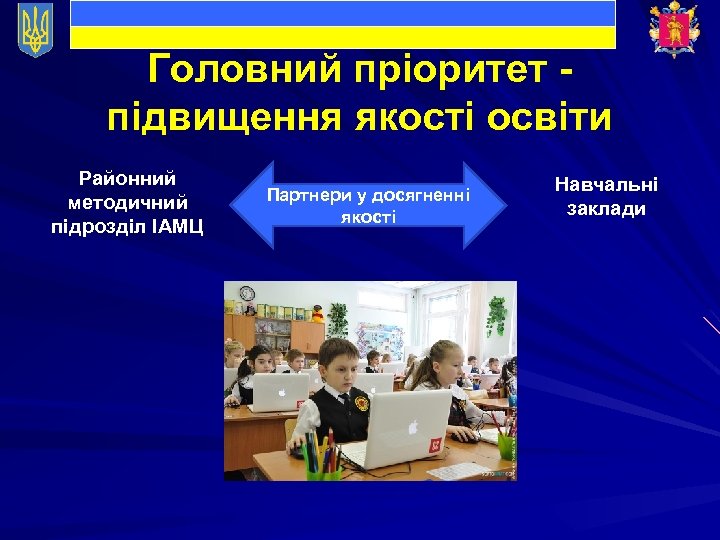 Головний пріоритет - підвищення якості освіти

Районний методичний підрозділ ІАМЦ

Партнери у досягненні якості

Навчальні заклади